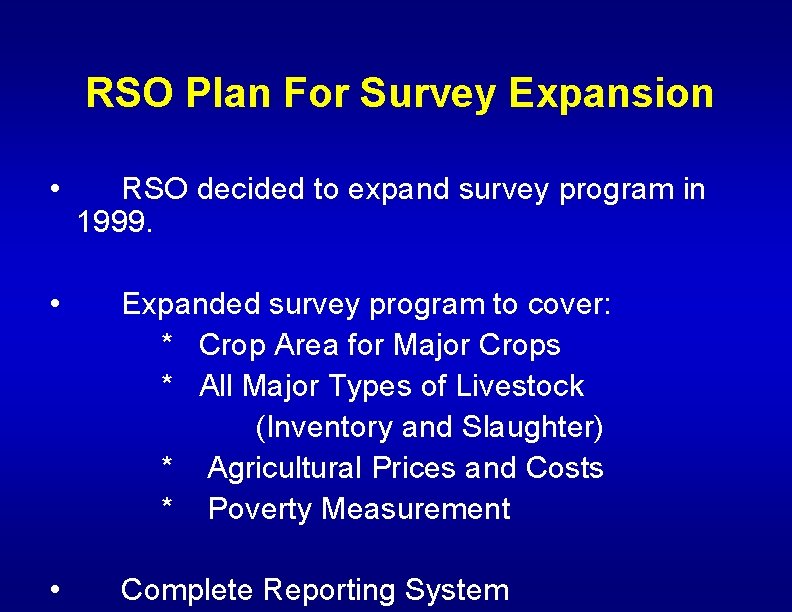 RSO Plan For Survey Expansion

• RSO decided to expand survey program in 1999.

• Expanded survey program to cover:
* Crop Area for Major Crops
* All Major Types of Livestock
(Inventory and Slaughter)
* Agricultural Prices and Costs
* Poverty Measurement

• Complete Reporting System